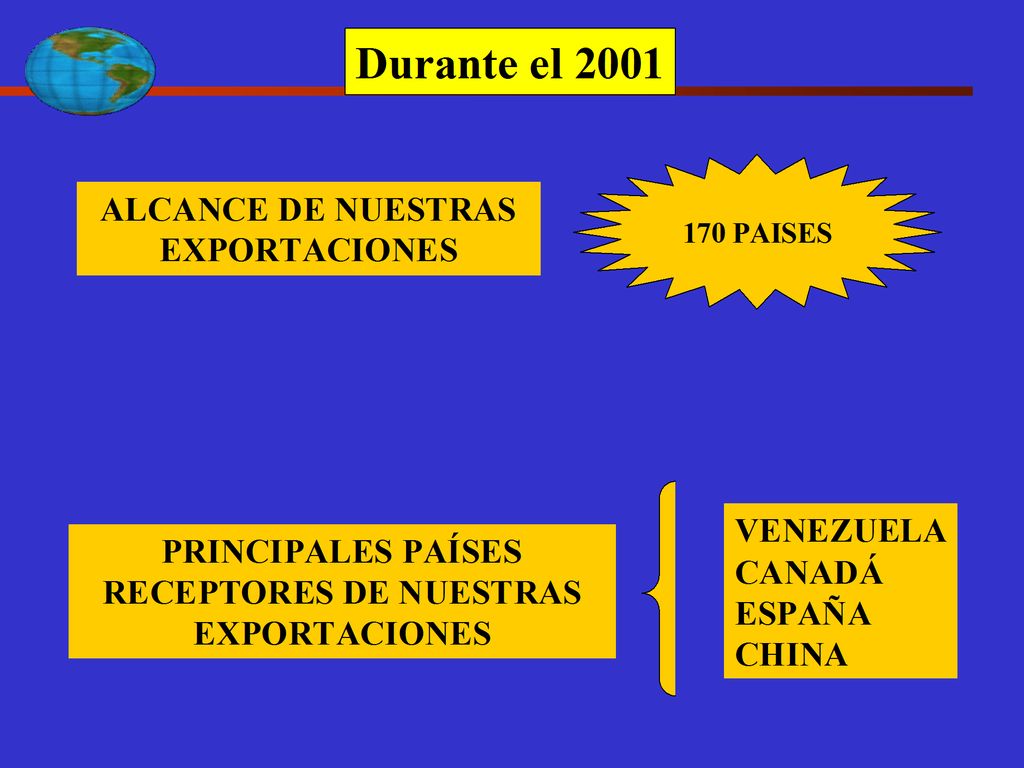 Durante el 2001

ALCANCE DE NUESTRAS EXPORTACIONES

170 PAISES

PRINCIPALES PAÍSES RECEPTORES DE NUESTRAS EXPORTACIONES

VENEZUELA
CANADÁ
ESPAÑA
CHINA